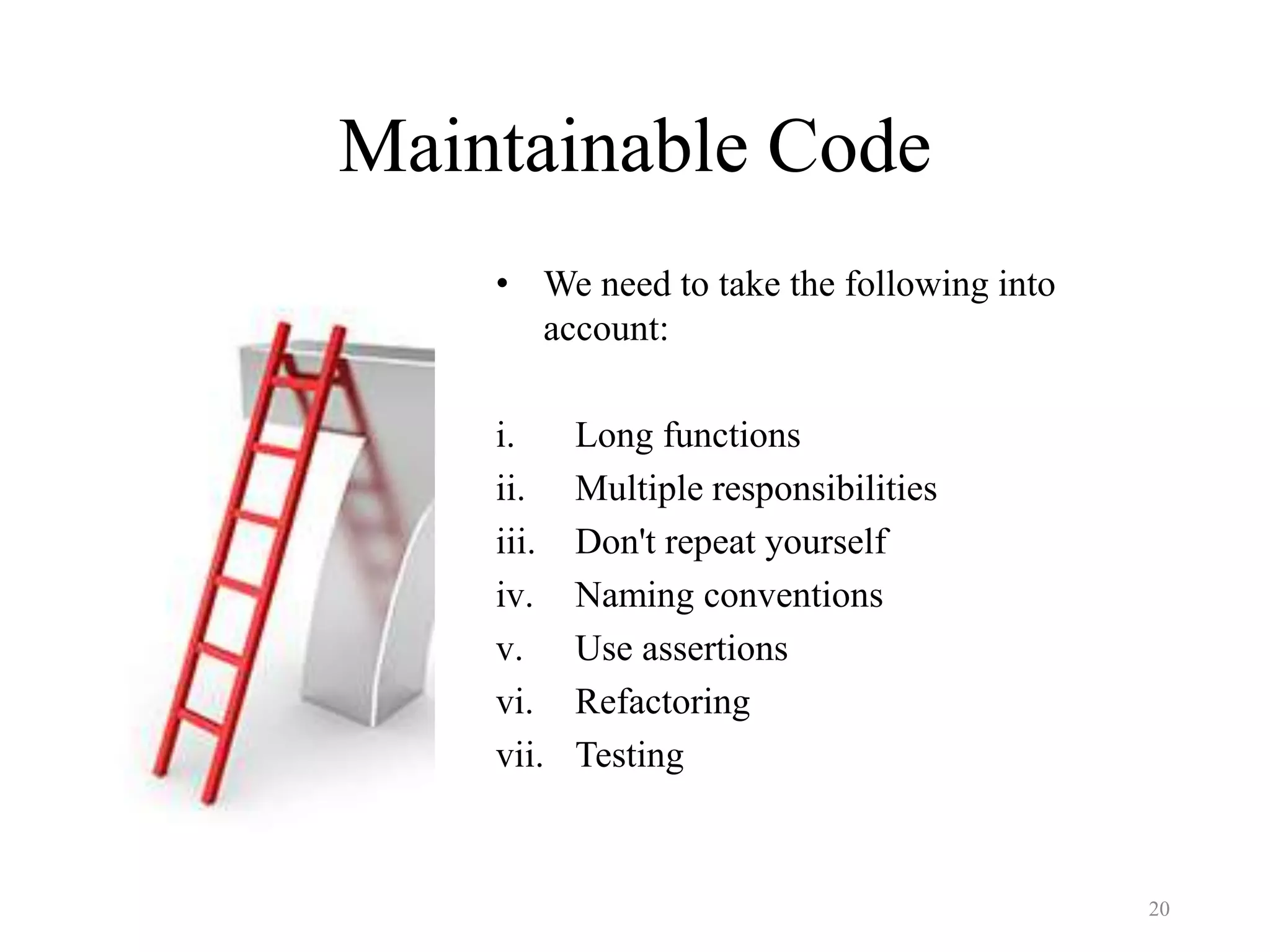 Maintainable Code

• We need to take the following into account:

i. Long functions
ii. Multiple responsibilities
iii. Don't repeat yourself
iv. Naming conventions
v. Use assertions
vi. Refactoring
vii. Testing

20